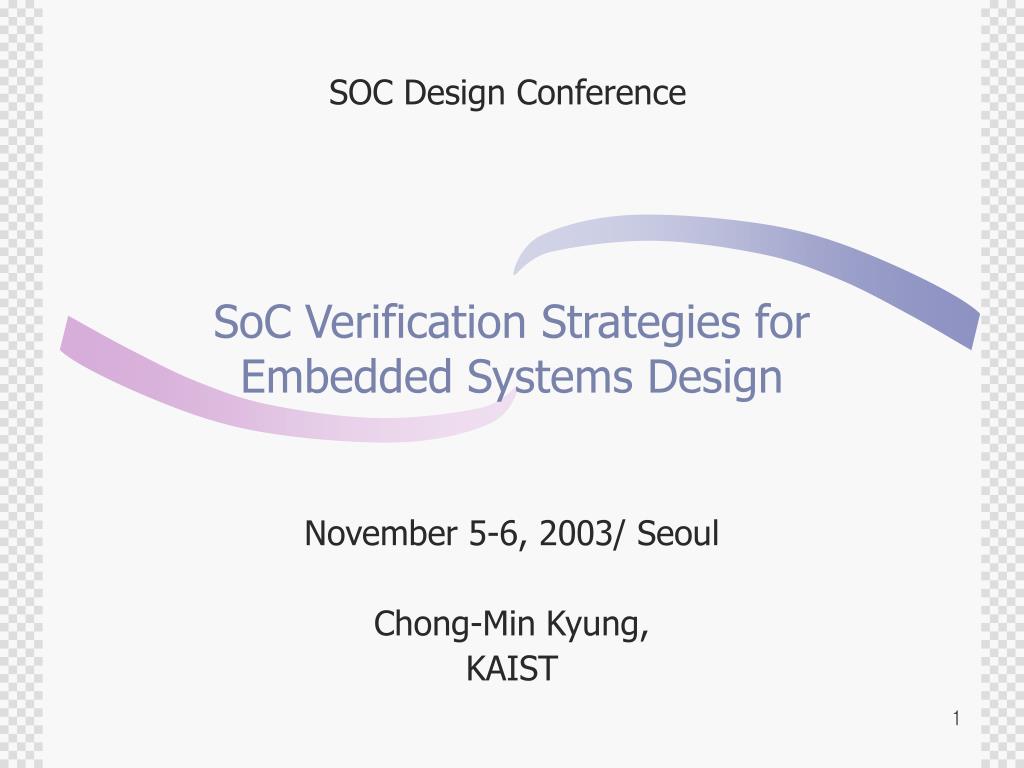 SOC Design Conference

SoC Verification Strategies for Embedded Systems Design

November 5-6, 2003/ Seoul

Chong-Min Kyung,
KAIST

1